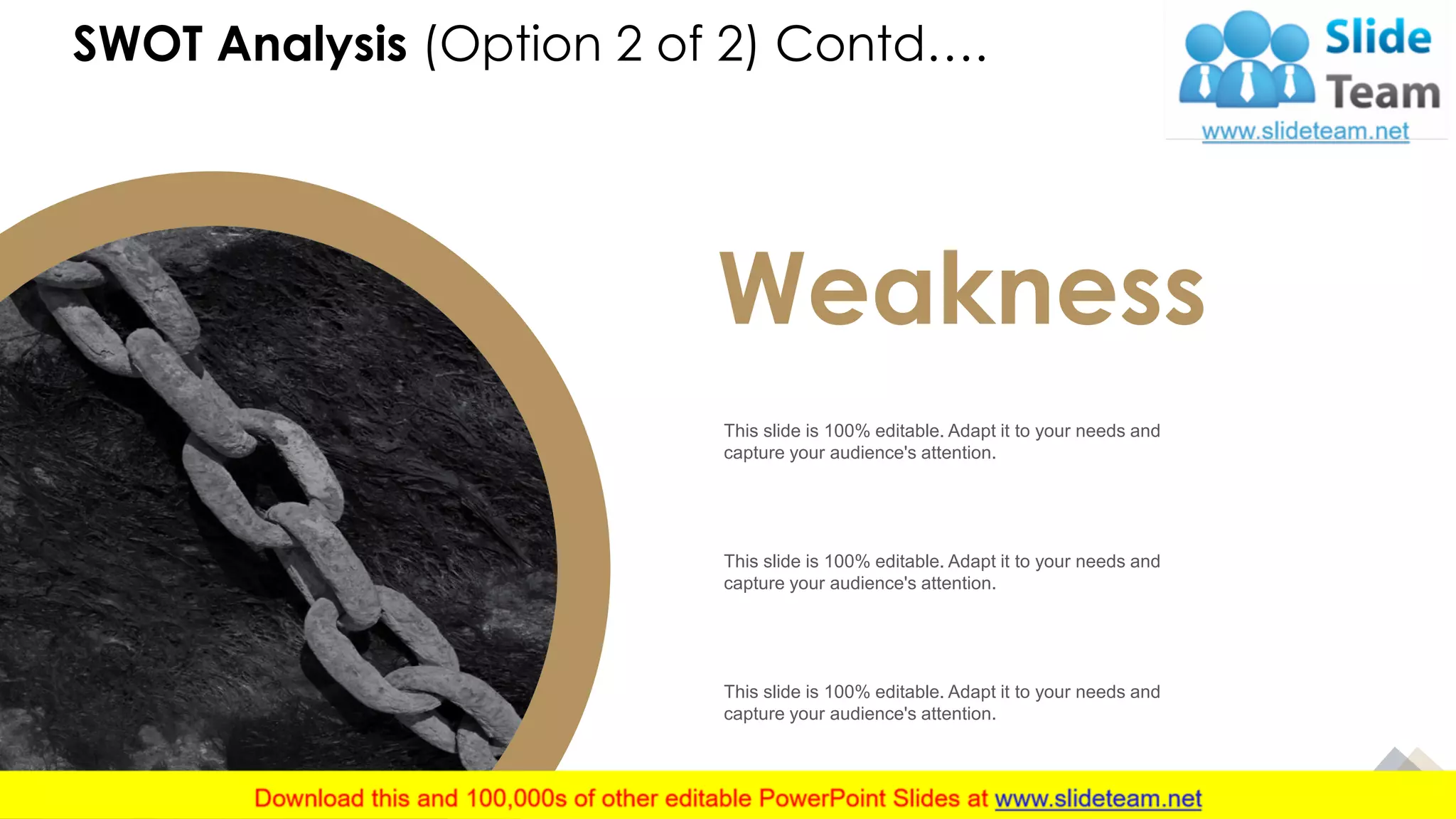 SWOT Analysis (Option 2 of 2) Contd….

Slide Team
www.slideteam.net

Weakness

This slide is 100% editable. Adapt it to your needs and capture your audience's attention.

This slide is 100% editable. Adapt it to your needs and capture your audience's attention.

This slide is 100% editable. Adapt it to your needs and capture your audience's attention.

Download this and 100,000s of other editable PowerPoint Slides at www.slideteam.net